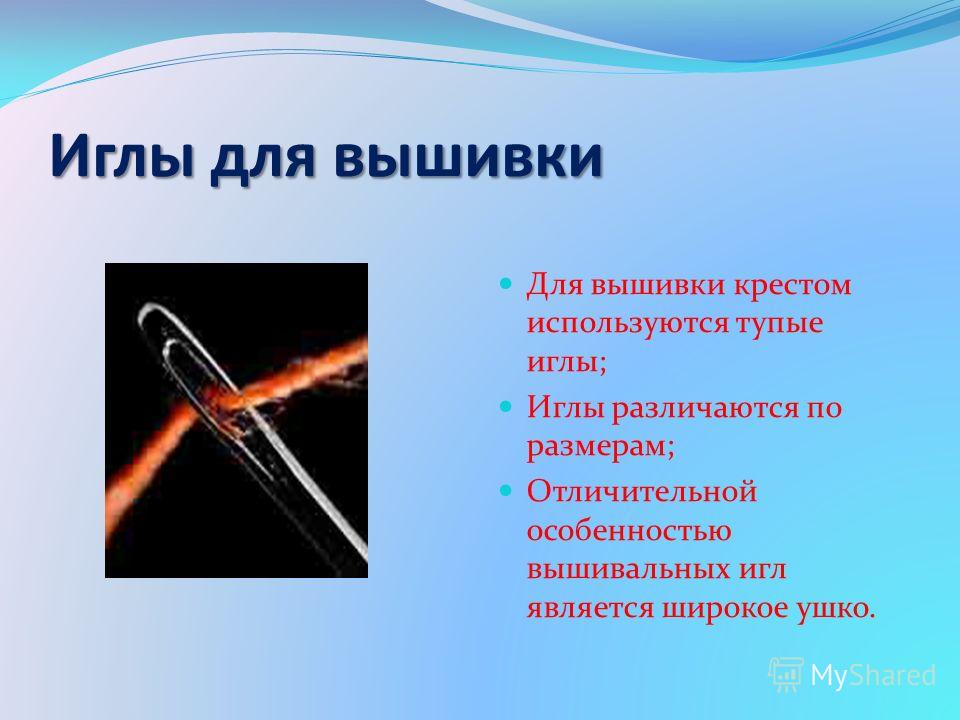 Иглы для вышивки

Для вышивки крестом используются тупые иглы;

Иглы различаются по размерам;

Отличительной особенностью вышивальных игл является широкое ушко.

MyShared